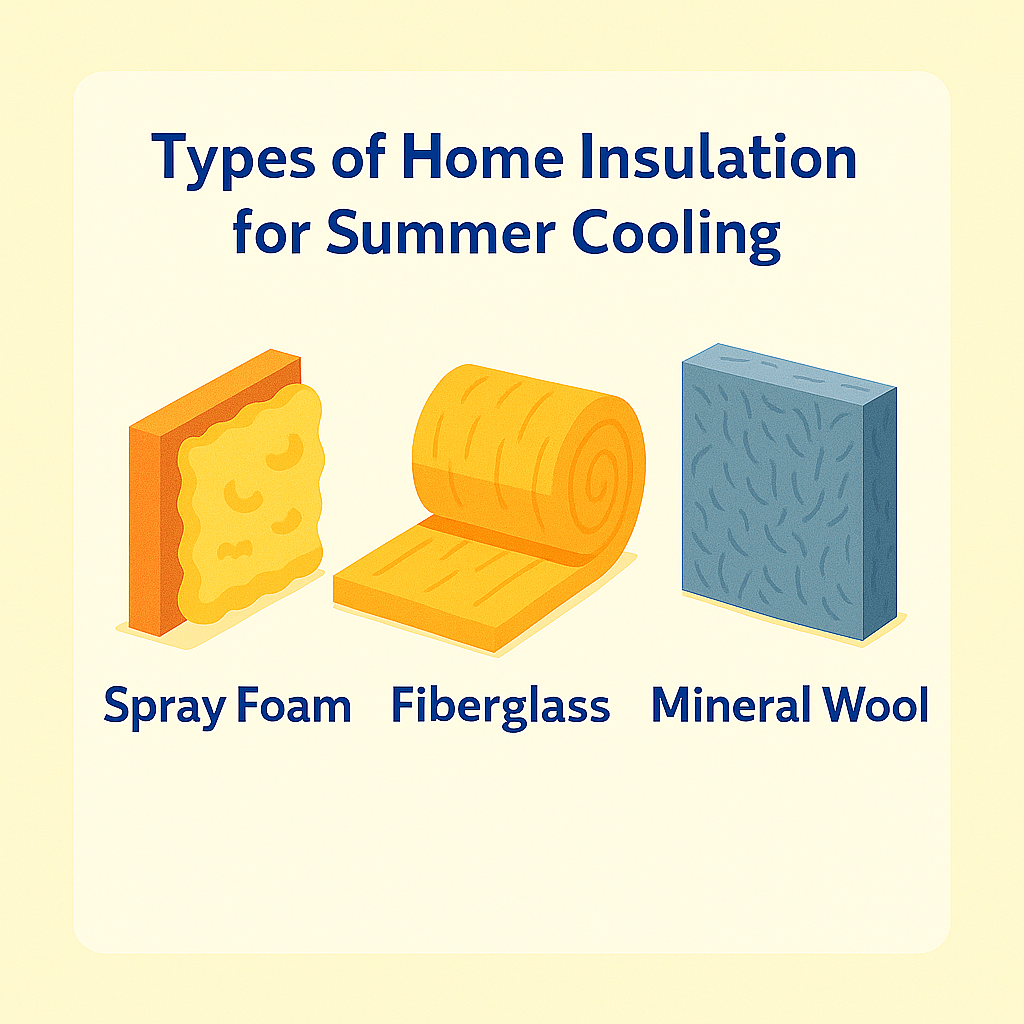 Types of Home Insulation for Summer Cooling

Spray Foam

Fiberglass

Mineral Wool